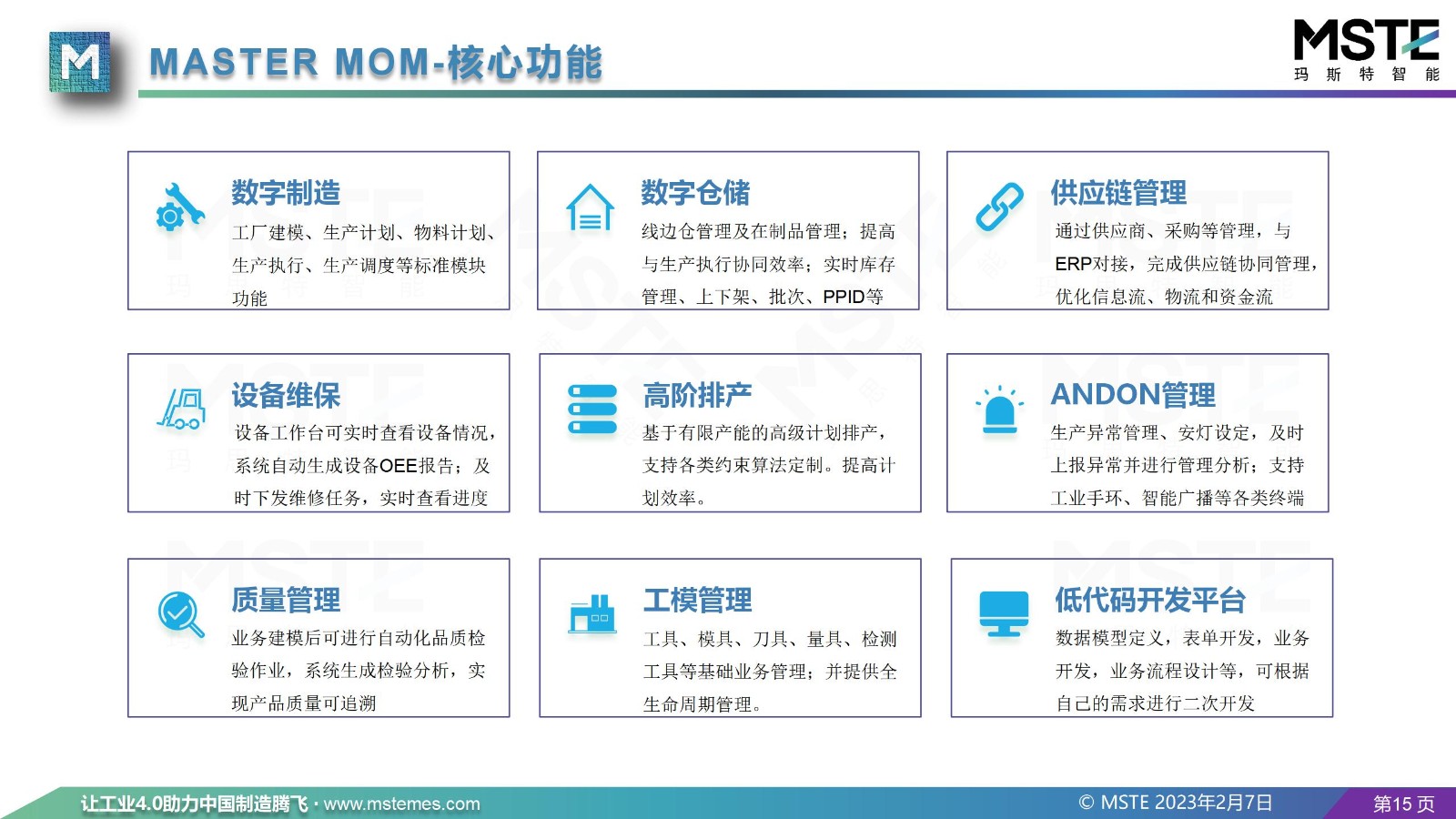 M

MASTER MOM-核心功能

MSTE
玛 斯 特 智 能

数字制造
工厂建模、生产计划、物料计划、生产执行、生产调度等标准模块功能

数字仓储
线边仓管理及在制品管理；提高与生产执行协同效率；实时库存管理、上下架、批次、PPID等

供应链管理
通过供应商、采购等管理，与ERP对接，完成供应链协同管理，优化信息流、物流和资金流

设备维保
设备工作台可实时查看设备情况，系统自动生成设备OEE报告；及时下发维修任务，实时查看进度

高阶排产
基于有限产能的高级计划排产，支持各类约束算法定制。提高计划效率。

ANDON管理
生产异常管理、安灯设定，及时上报异常并进行管理分析；支持工业手环、智能广播等各类终端

质量管理
业务建模后可进行自动化品质检验作业，系统生成检验分析，实现产品质量可追溯

工模管理
工具、模具、刀具、量具、检测工具等基础业务管理；并提供全生命周期管理。

低代码开发平台
数据模型定义，表单开发，业务开发，业务流程设计等，可根据自己的需求进行二次开发

让工业4.0助力中国制造腾飞 · www.mstemes.com

© MSTE 2023年2月7日

第15 页